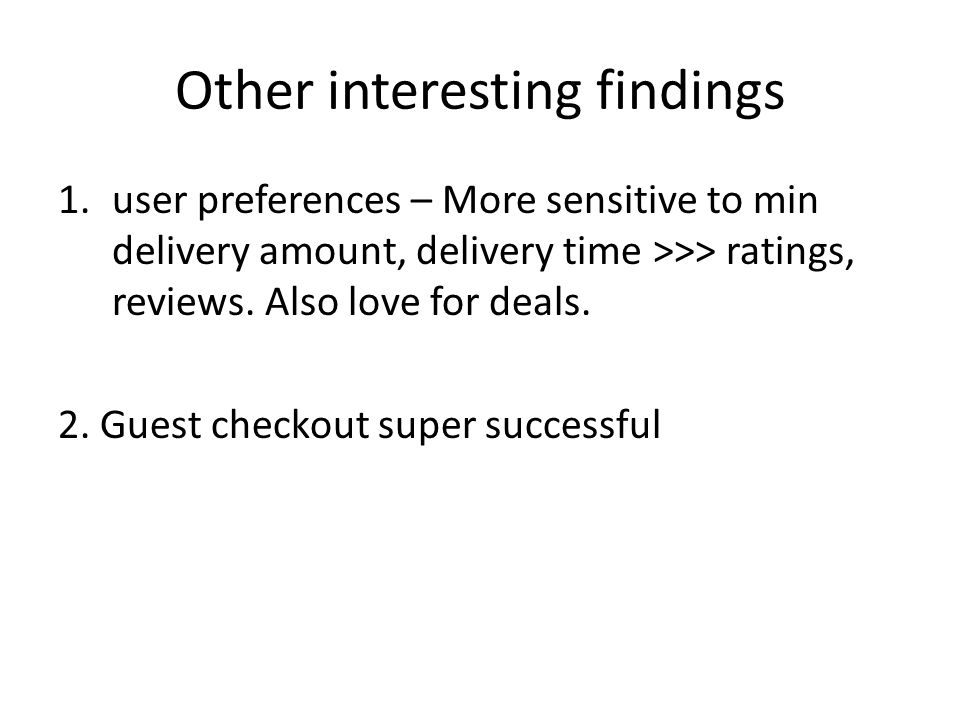 Other interesting findings

1. user preferences – More sensitive to min delivery amount, delivery time >>> ratings, reviews. Also love for deals.

2. Guest checkout super successful